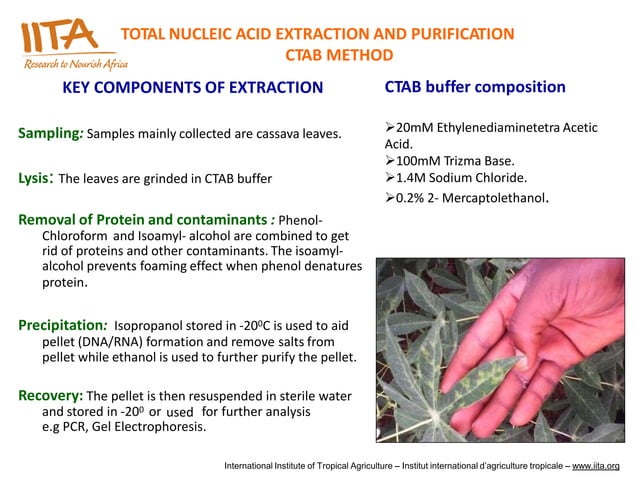 IITA
Research to Nourish Africa

TOTAL NUCLEIC ACID EXTRACTION AND PURIFICATION
CTAB METHOD

KEY COMPONENTS OF EXTRACTION

Sampling: Samples mainly collected are cassava leaves.

Lysis: The leaves are grinded in CTAB buffer

Removal of Protein and contaminants : Phenol-Chloroform and Isoamyl- alcohol are combined to get rid of proteins and other contaminants. The isoamyl-alcohol prevents foaming effect when phenol denatures protein.

Precipitation: Isopropanol stored in -20$^0$C is used to aid pellet (DNA/RNA) formation and remove salts from pellet while ethanol is used to further purify the pellet.

Recovery: The pellet is then resuspended in sterile water and stored in -20$^0$ or used for further analysis e.g PCR, Gel Electrophoresis.

CTAB buffer composition

➢20mM Ethylenediaminetetra Acetic Acid.
➢100mM Trizma Base.
➢1.4M Sodium Chloride.
➢0.2% 2- Mercaptolethanol.

International Institute of Tropical Agriculture – Institut international d'agriculture tropicale – www.iita.org